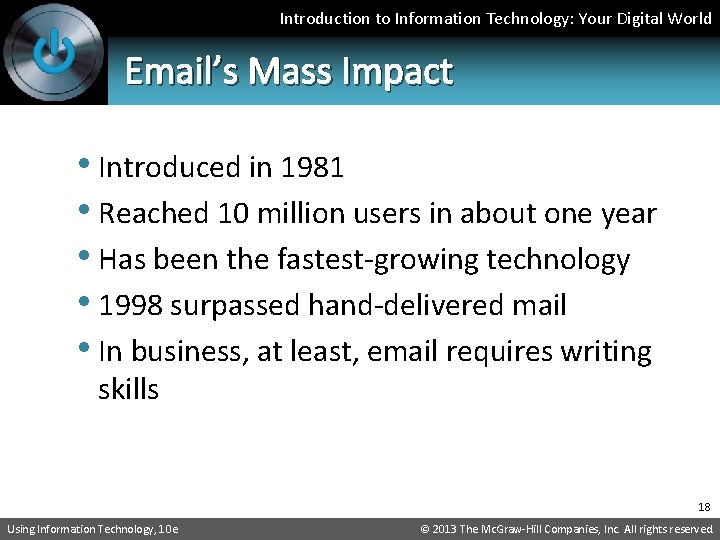 Introduction to Information Technology: Your Digital World

Email's Mass Impact

• Introduced in 1981
• Reached 10 million users in about one year
• Has been the fastest-growing technology
• 1998 surpassed hand-delivered mail
• In business, at least, email requires writing skills

18

Using Information Technology, 10e

© 2013 The McGraw-Hill Companies, Inc. All rights reserved.